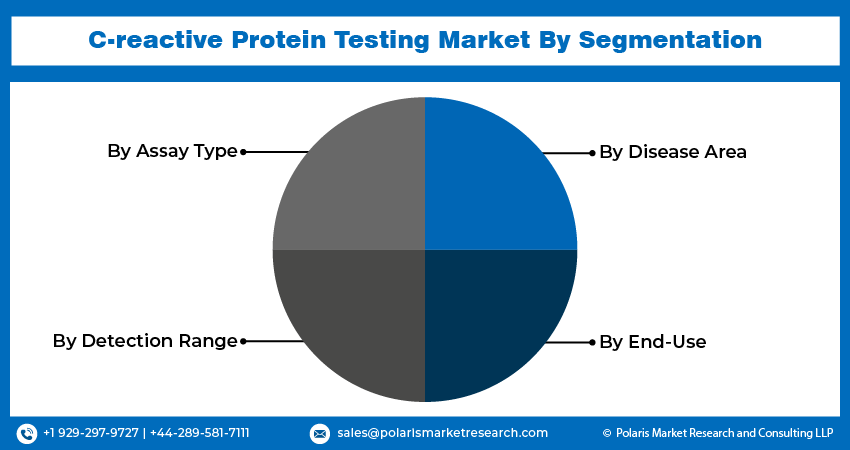 C-reactive Protein Testing Market By Segmentation

By Assay Type

By Disease Area

By Detection Range

By End-Use

+1 929-297-9727 | +44-289-581-7111

sales@polarismarketresearch.com

© Polaris Market Research and Consulting LLP